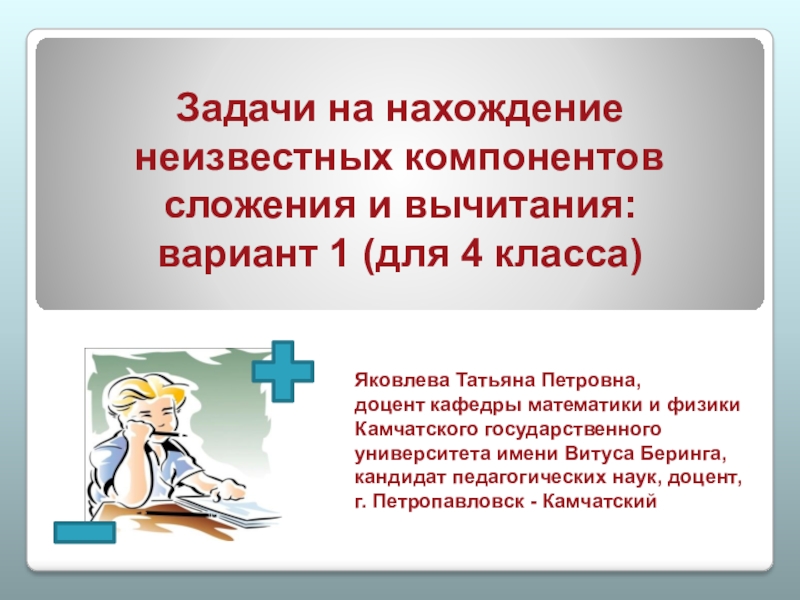 Задачи на нахождение неизвестных компонентов сложения и вычитания: вариант 1 (для 4 класса)

Яковлева Татьяна Петровна,
доцент кафедры математики и физики Камчатского государственного университета имени Витуса Беринга,
кандидат педагогических наук, доцент,
г. Петропавловск - Камчатский